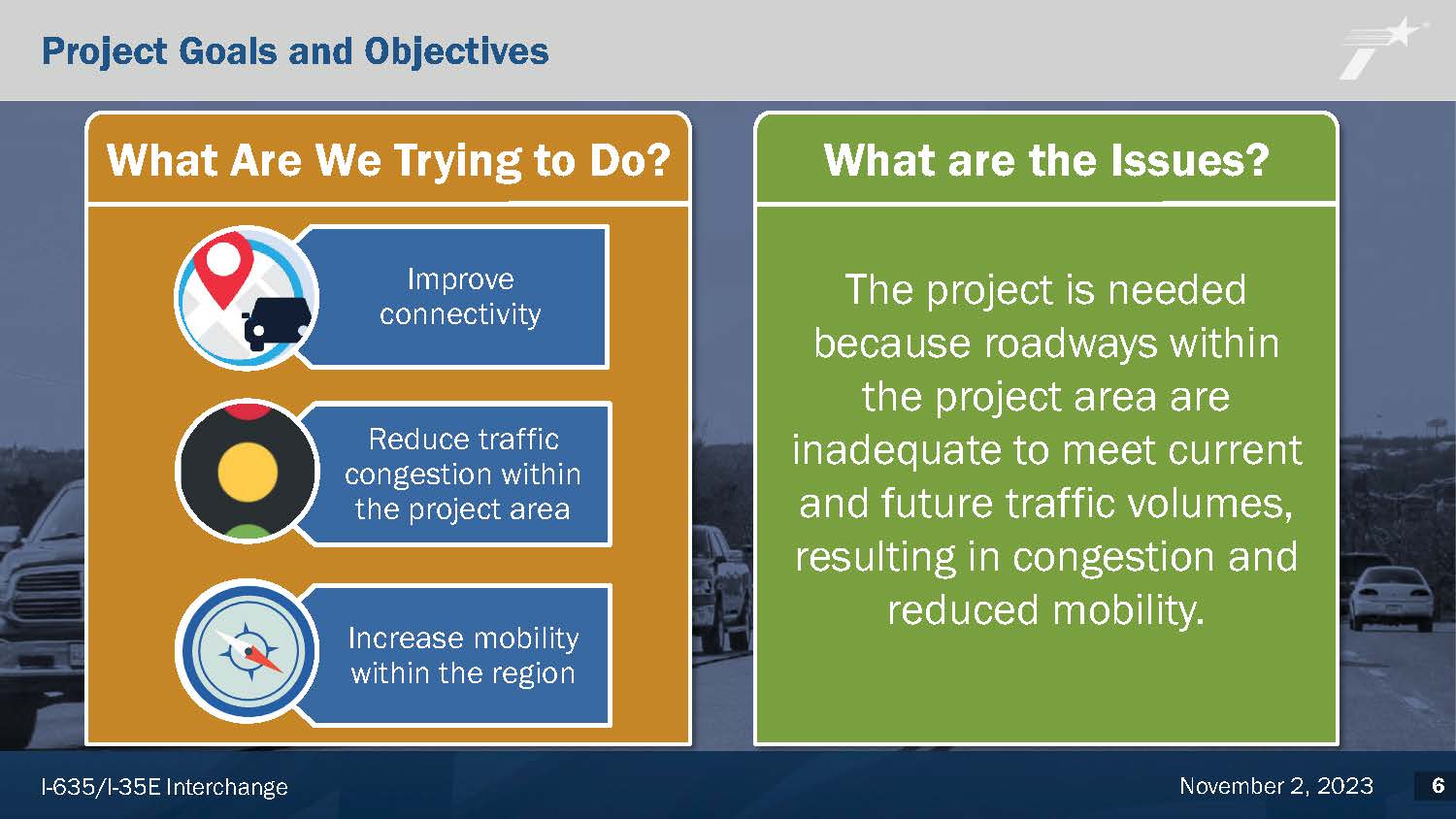 Project Goals and Objectives

What Are We Trying to Do?

Improve connectivity

Reduce traffic congestion within the project area

Increase mobility within the region

What are the Issues?

The project is needed because roadways within the project area are inadequate to meet current and future traffic volumes, resulting in congestion and reduced mobility.

I-635/I-35E Interchange

November 2, 2023

6